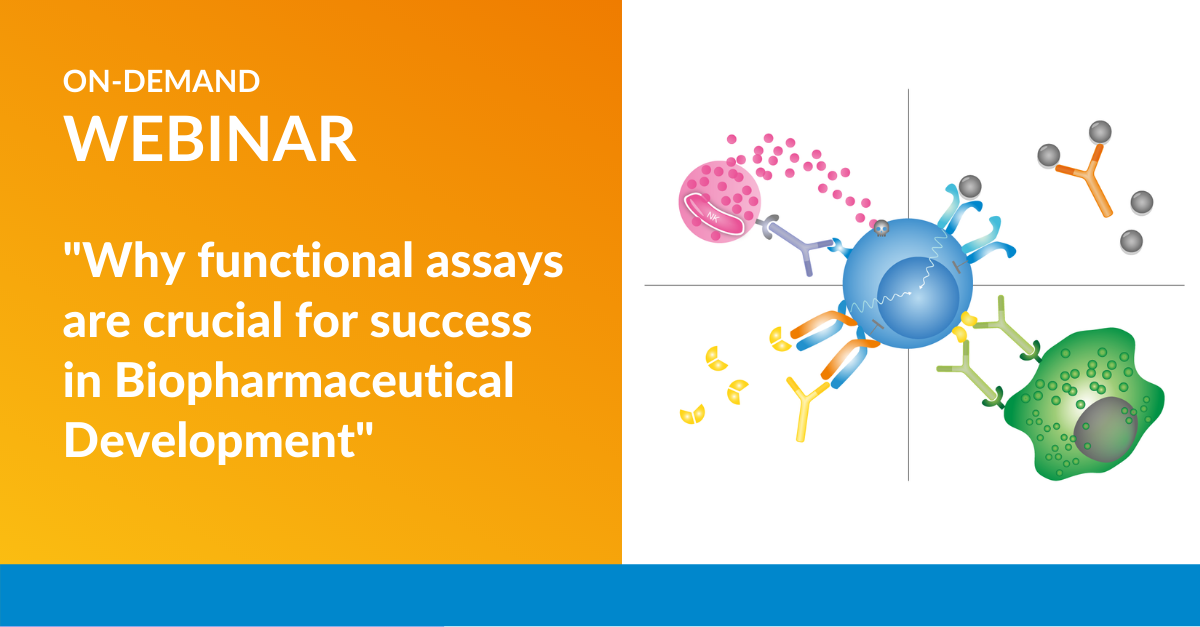 ON-DEMAND
WEBINAR

"Why functional assays are crucial for success in Biopharmaceutical Development"

NK